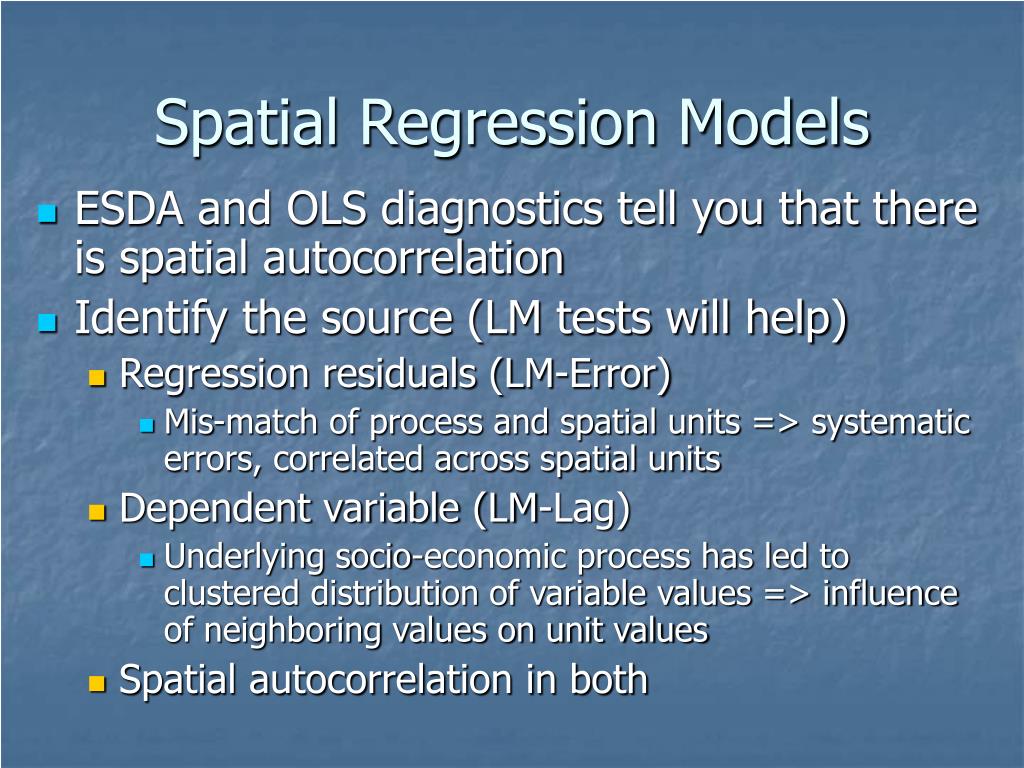 Spatial Regression Models

- ESDA and OLS diagnostics tell you that there is spatial autocorrelation
- Identify the source (LM tests will help)
  - Regression residuals (LM-Error)
    - Mis-match of process and spatial units => systematic errors, correlated across spatial units
  - Dependent variable (LM-Lag)
    - Underlying socio-economic process has led to clustered distribution of variable values => influence of neighboring values on unit values
  - Spatial autocorrelation in both